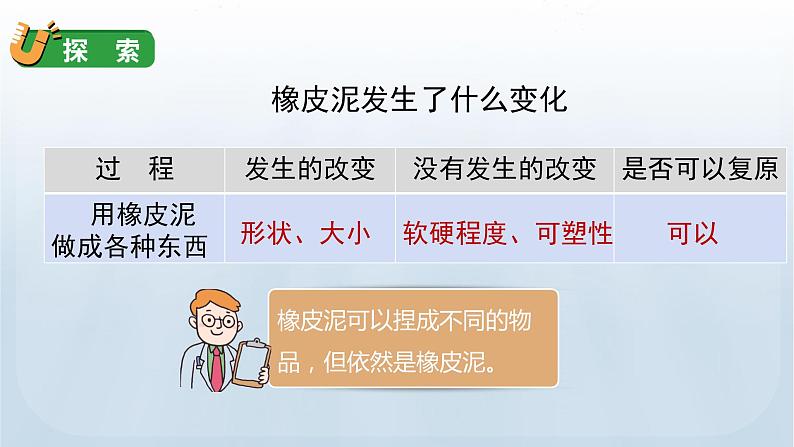 探 索

橡皮泥发生了什么变化

| 过 程 | 发生的改变 | 没有发生的改变 | 是否可以复原 |
|---|---|---|---|
| 用橡皮泥做成各种东西 | 形状、大小 | 软硬程度、可塑性 | 可以 |

橡皮泥可以捏成不同的物品，但依然是橡皮泥。